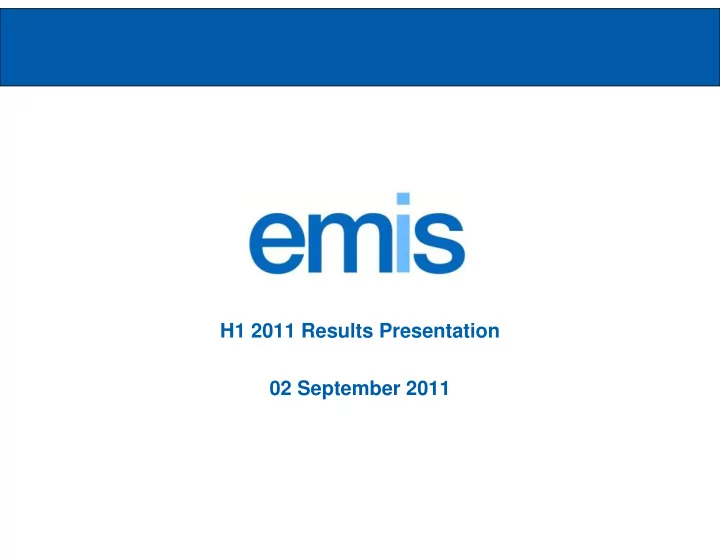 emis

H1 2011 Results Presentation

02 September 2011